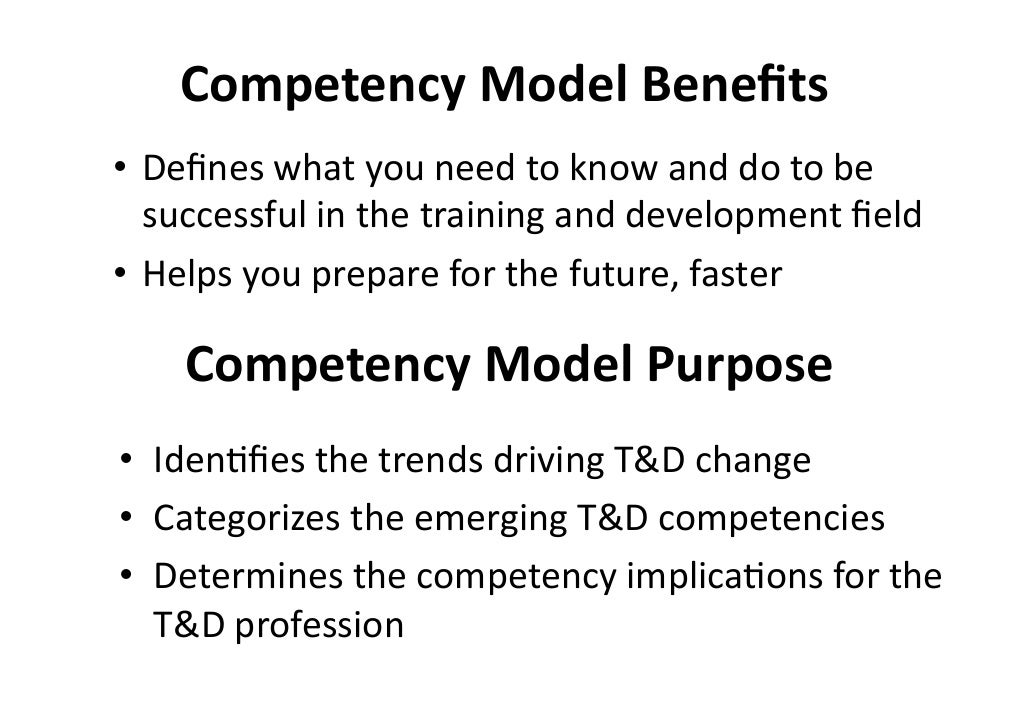 Competency Model Benefits

• Defines what you need to know and do to be successful in the training and development field
• Helps you prepare for the future, faster

Competency Model Purpose

• Identifies the trends driving T&D change
• Categorizes the emerging T&D competencies
• Determines the competency implications for the T&D profession